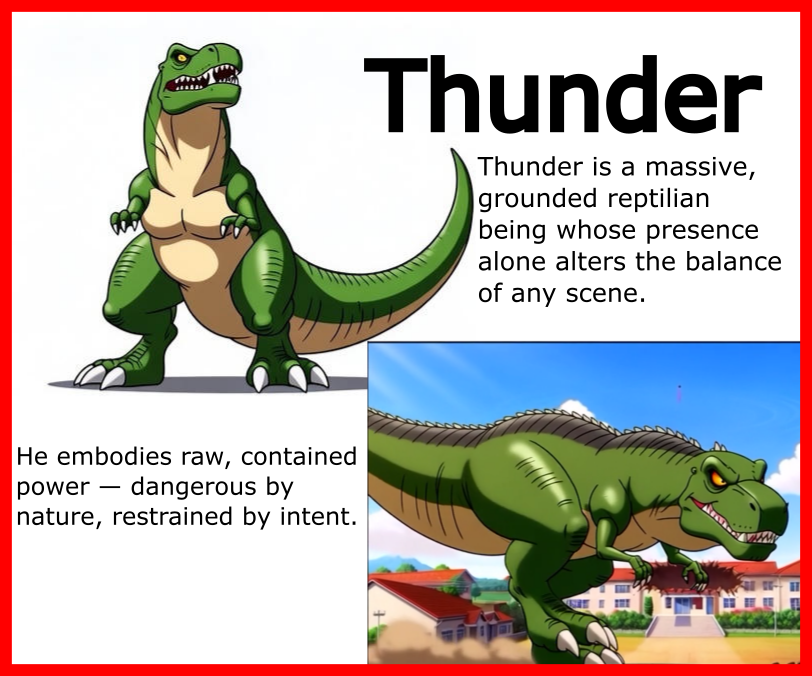 Thunder

Thunder is a massive, grounded reptilian being whose presence alone alters the balance of any scene.

He embodies raw, contained power — dangerous by nature, restrained by intent.